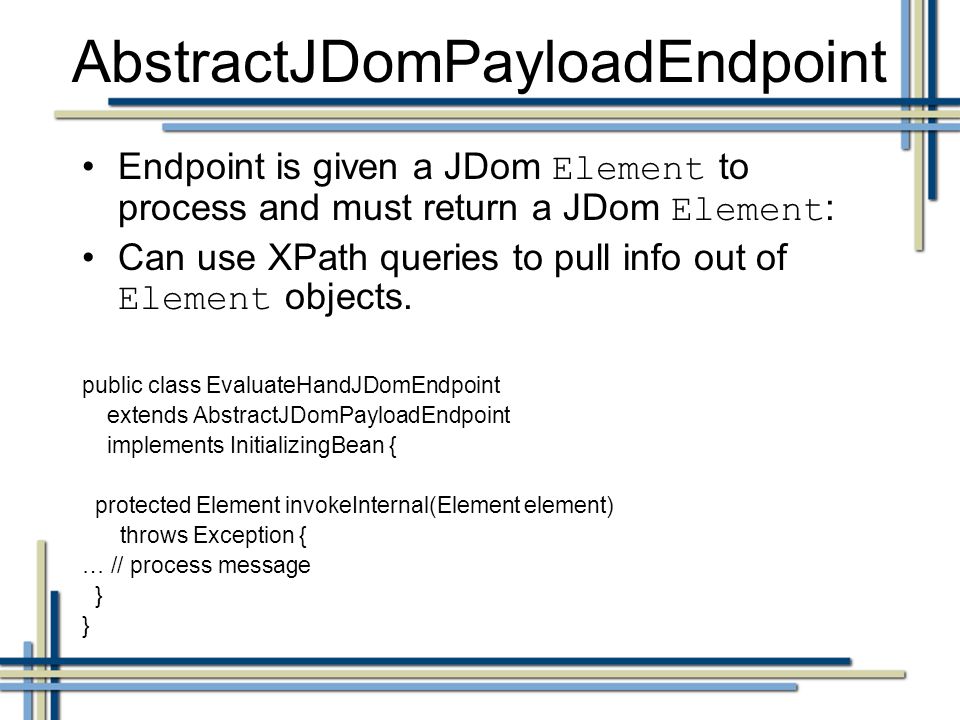 AbstractJDomPayloadEndpoint

• Endpoint is given a JDom Element to process and must return a JDom Element:
• Can use XPath queries to pull info out of Element objects.

public class EvaluateHandJDomEndpoint
extends AbstractJDomPayloadEndpoint
implements InitializingBean {

protected Element invokeInternal(Element element)
throws Exception {
… // process message
}
}